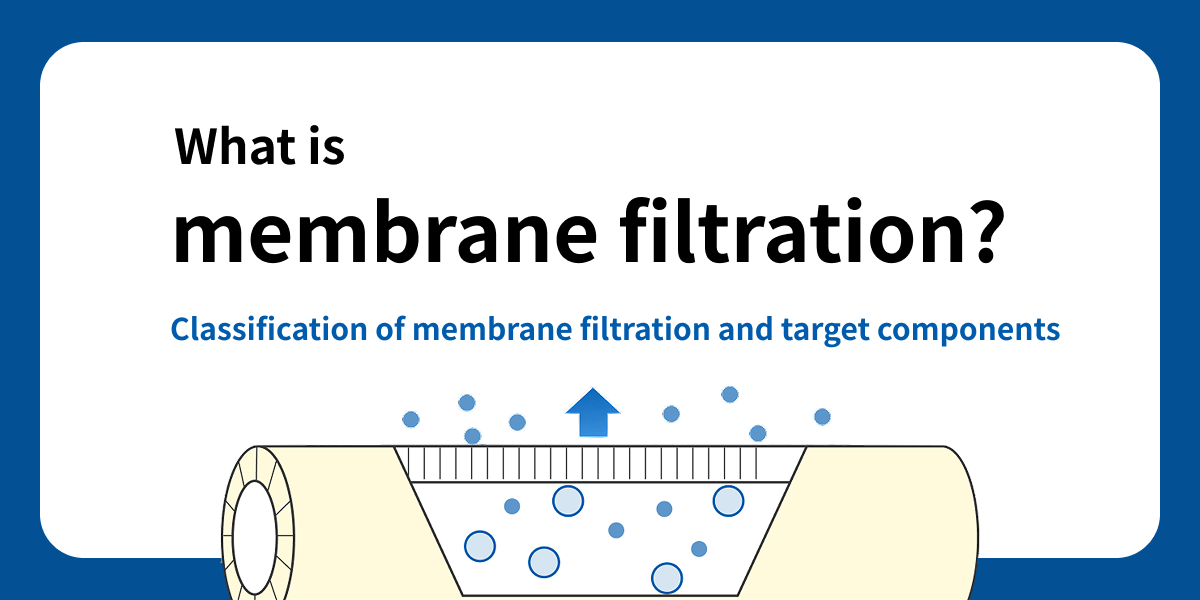 What is
membrane filtration?

Classification of membrane filtration and target components